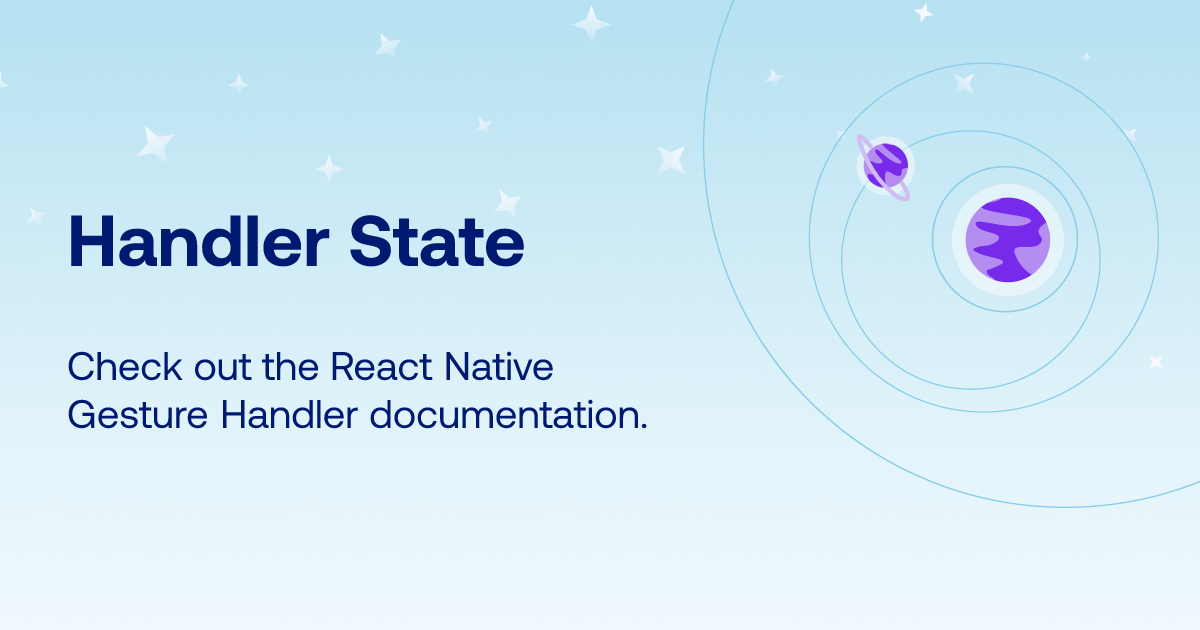 Handler State

Check out the React Native Gesture Handler documentation.